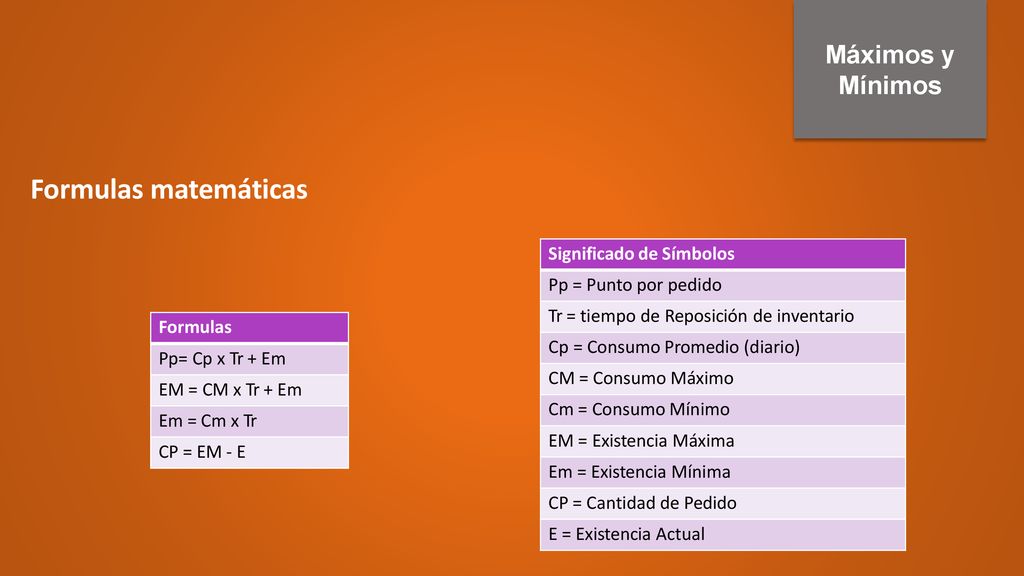 Máximos y Mínimos

Formulas matemáticas

| Formulas |
|---|
| Pp= Cp x Tr + Em |
| EM = CM x Tr + Em |
| Em = Cm x Tr |
| CP = EM - E |

| Significado de Símbolos |
|---|
| Pp = Punto por pedido |
| Tr = tiempo de Reposición de inventario |
| Cp = Consumo Promedio (diario) |
| CM = Consumo Máximo |
| Cm = Consumo Mínimo |
| EM = Existencia Máxima |
| Em = Existencia Mínima |
| CP = Cantidad de Pedido |
| E = Existencia Actual |